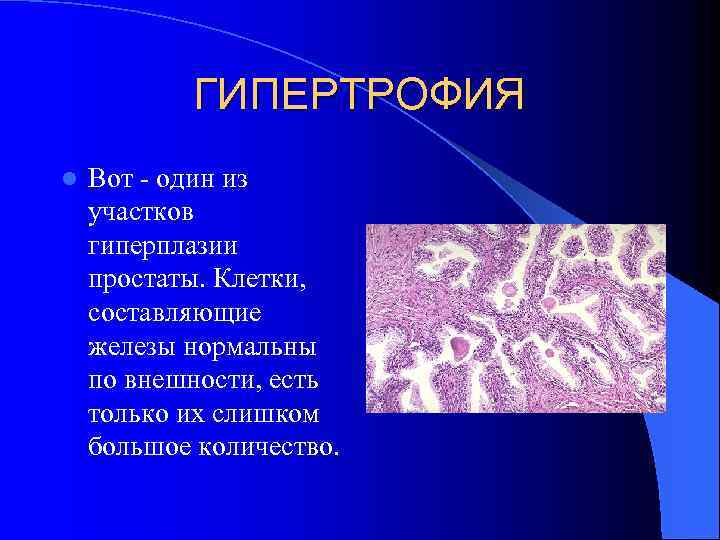 ГИПЕРТРОФИЯ

Вот - один из участков гиперплазии простаты. Клетки, составляющие железы нормальны по внешности, есть только их слишком большое количество.